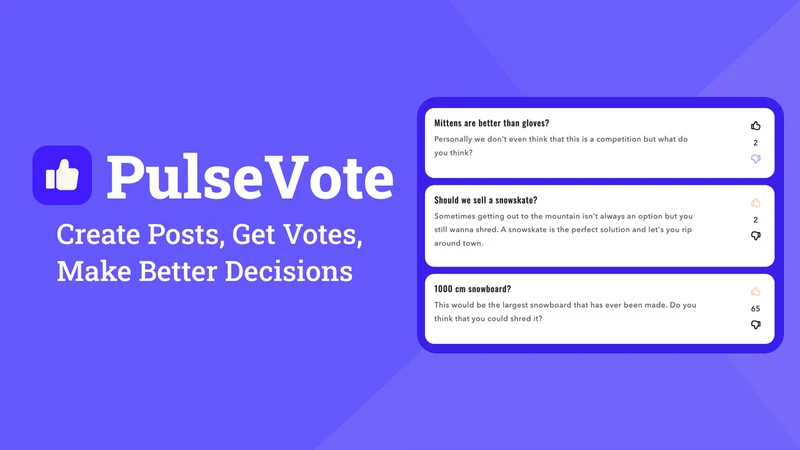 PulseVote

Create Posts, Get Votes, Make Better Decisions

Mittens are better than gloves?

Personally we don't even think that this is a competition but what do you think?

2

Should we sell a snowskate?

Sometimes getting out to the mountain isn't always an option but you still wanna shred. A snowskate is the perfect solution and let's you rip around town.

2

1000 cm snowboard?

This would be the largest snowboard that has ever been made. Do you think that you could shred it?

65